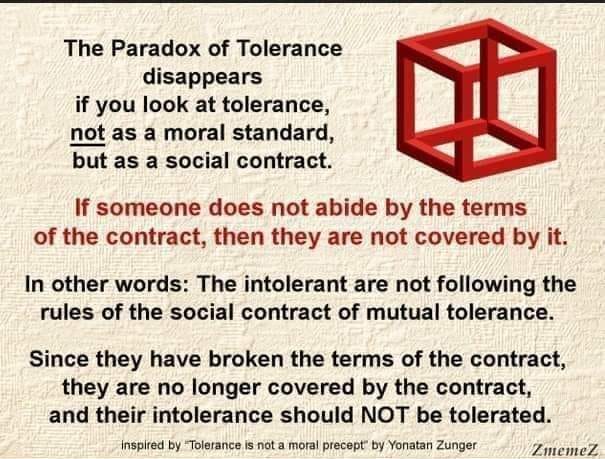 The Paradox of Tolerance disappears if you look at tolerance, not as a moral standard, but as a social contract.

If someone does not abide by the terms of the contract, then they are not covered by it.

In other words: The intolerant are not following the rules of the social contract of mutual tolerance.

Since they have broken the terms of the contract, they are no longer covered by the contract, and their intolerance should NOT be tolerated.

inspired by "Tolerance is not a moral precept" by Yonatan Zunger

ZmemeZ